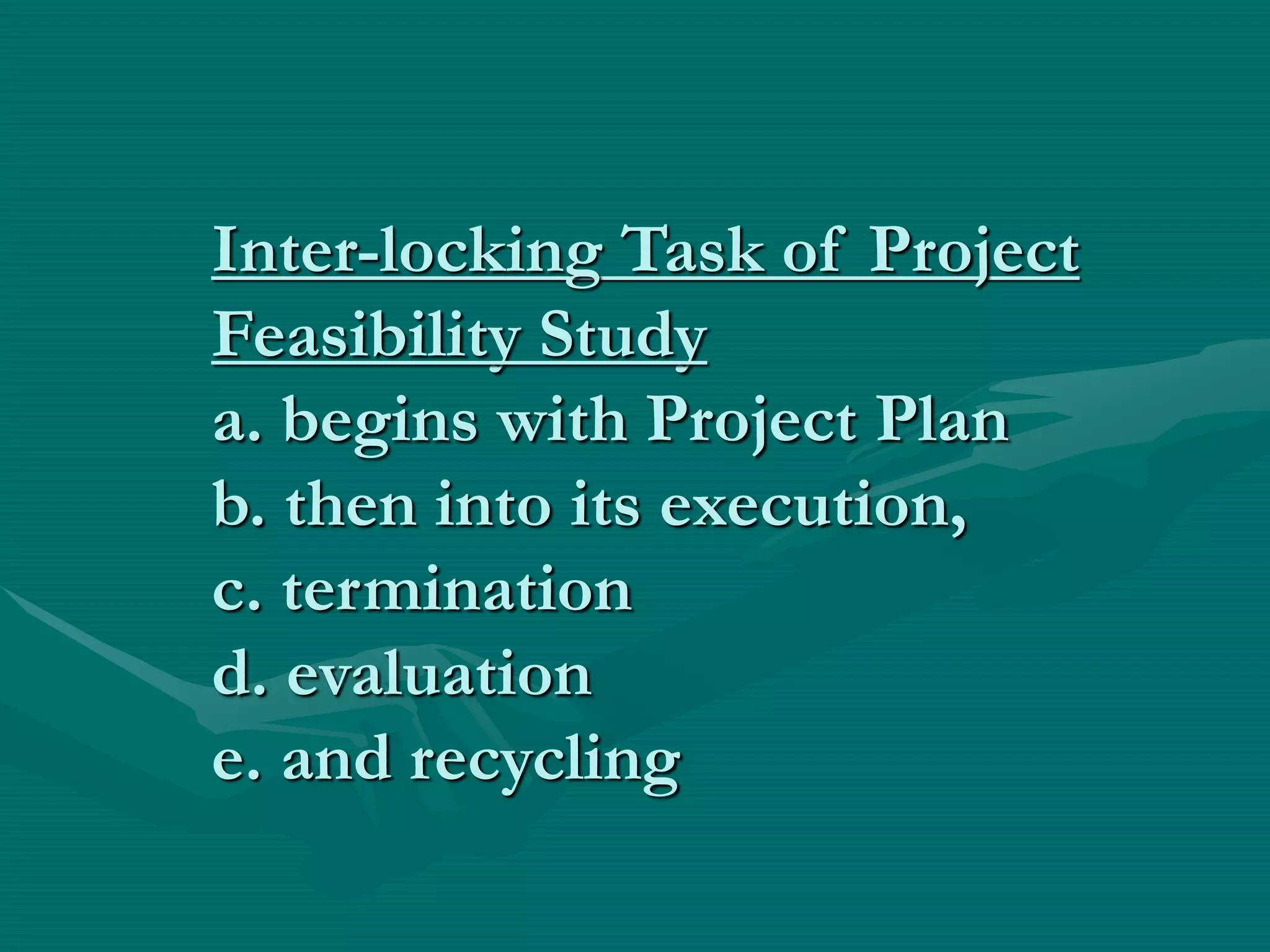 Inter-locking Task of Project Feasibility Study

a. begins with Project Plan
b. then into its execution,
c. termination
d. evaluation
e. and recycling